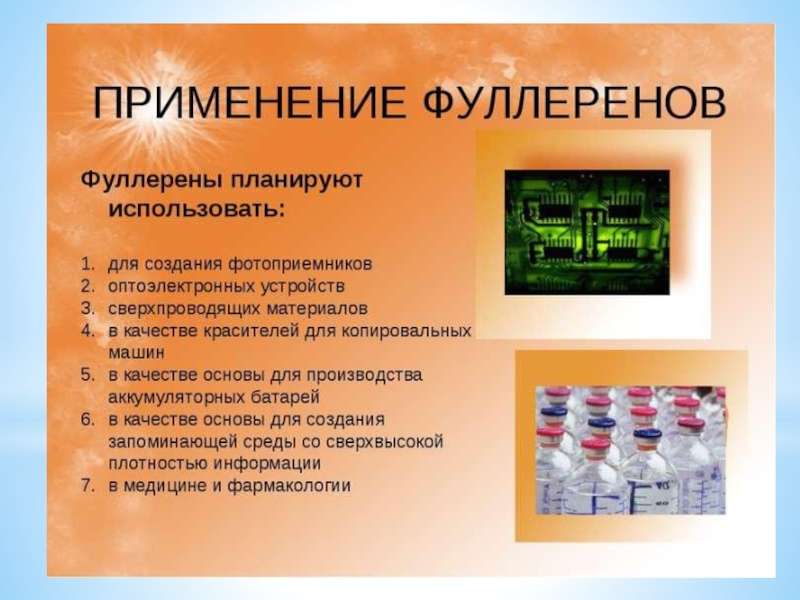 ПРИМЕНЕНИЕ ФУЛЛЕРЕНОВ

Фуллерены планируют использовать:

1. для создания фотоприемников
2. оптоэлектронных устройств
3. сверхпроводящих материалов
4. в качестве красителей для копировальных машин
5. в качестве основы для производства аккумуляторных батарей
6. в качестве основы для создания запоминающей среды со сверхвысокой плотностью информации
7. в медицине и фармакологии